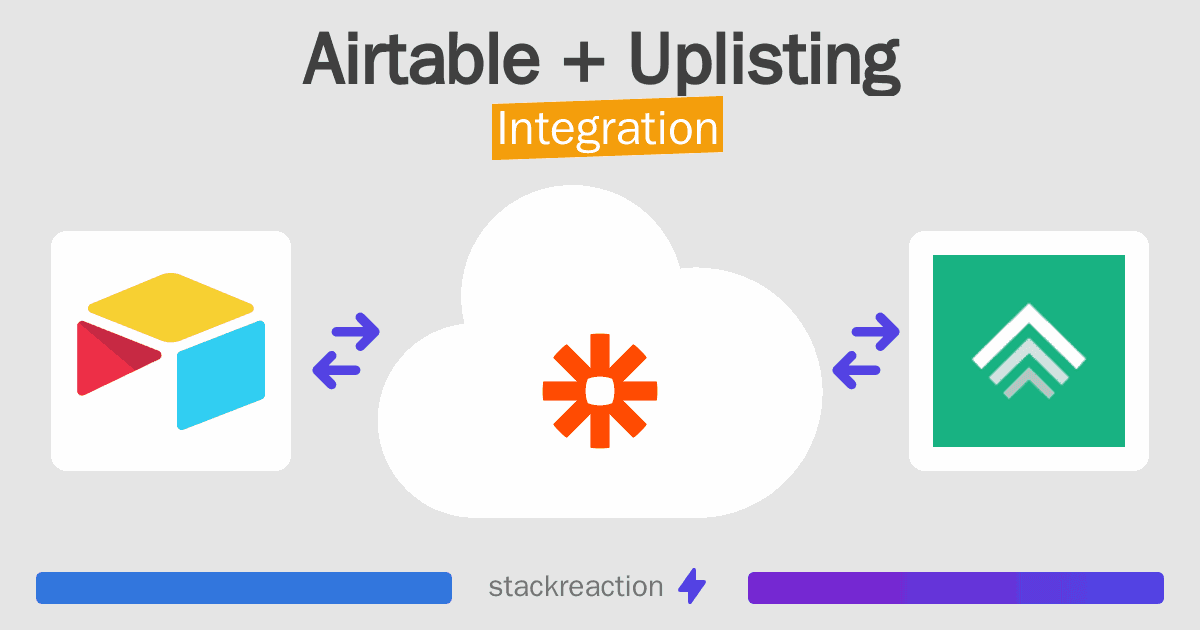 Airtable + Uplisting
Integration

stackreaction